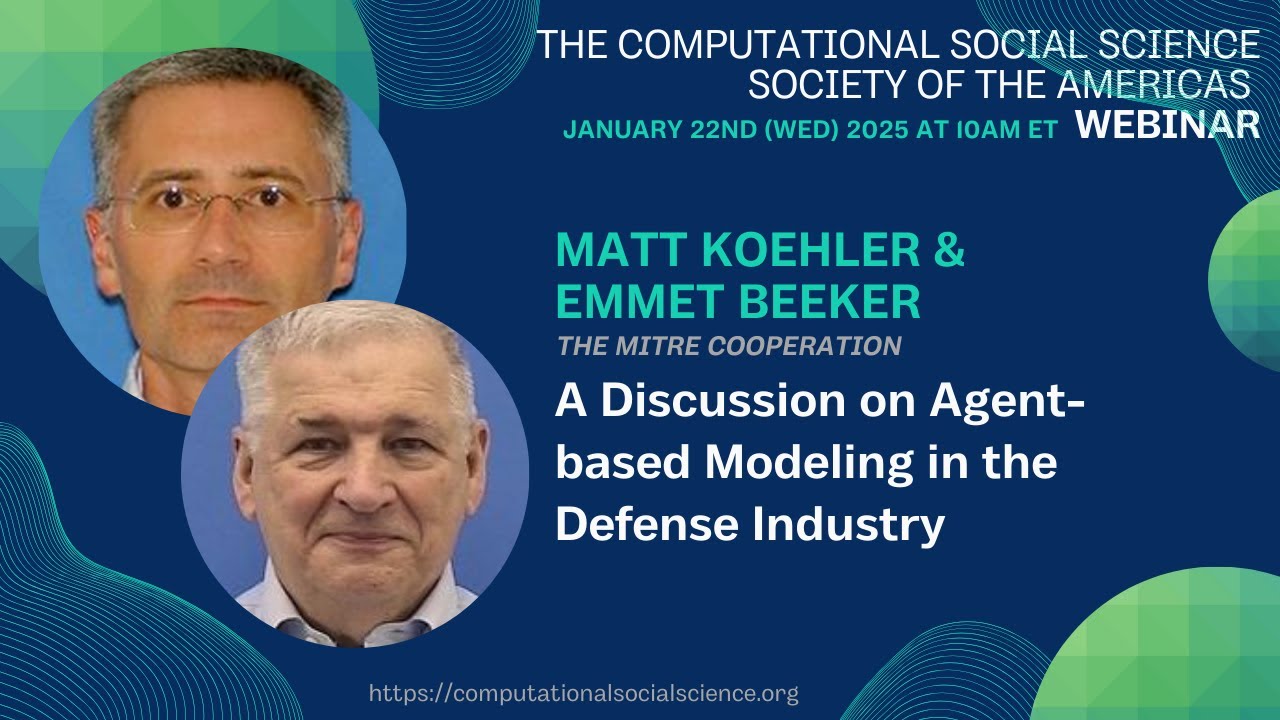 THE COMPUTATIONAL SOCIAL SCIENCE SOCIETY OF THE AMERICAS

JANUARY 22ND (WED) 2025 AT 10AM ET WEBINAR

MATT KOEHLER & EMMET BEEKER

THE MITRE COOPERATION

A Discussion on Agent-based Modeling in the Defense Industry

https://computationalsocialscience.org